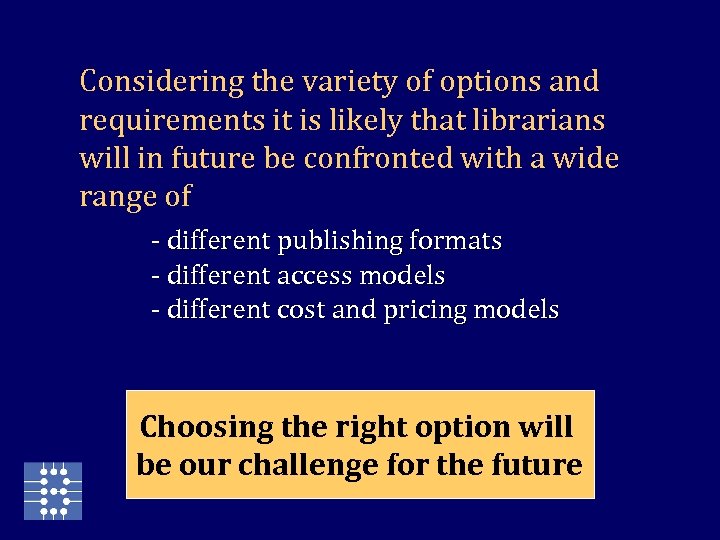 Considering the variety of options and requirements it is likely that librarians will in future be confronted with a wide range of

- different publishing formats
- different access models
- different cost and pricing models

Choosing the right option will be our challenge for the future